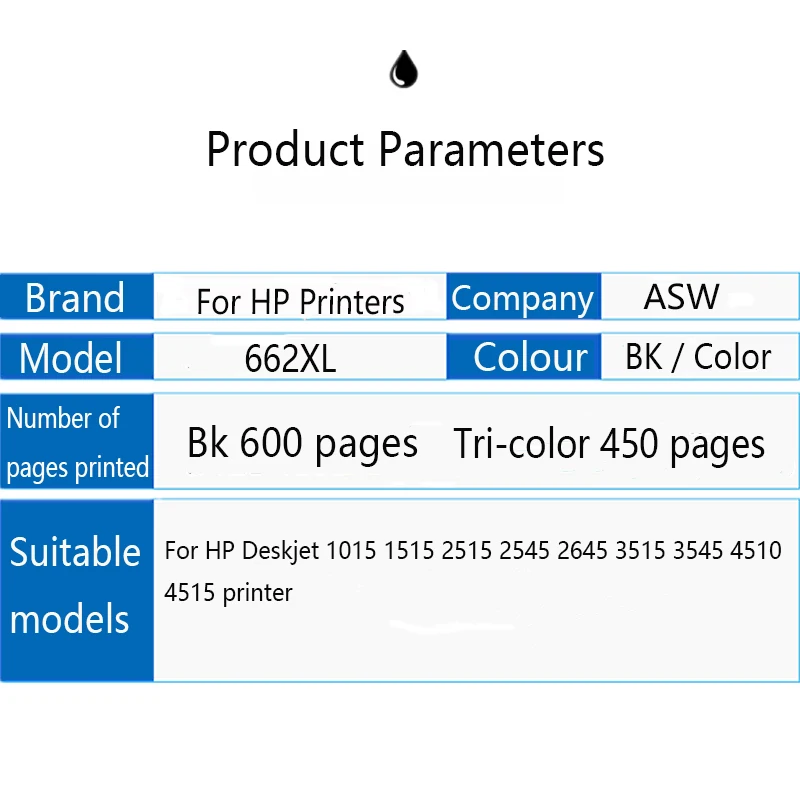 Product Parameters

| Brand | For HP Printers | Company | ASW |
|---|---|---|---|
| Model | 662XL | Colour | BK / Color |
| Number of pages printed | Bk 600 pages | Tri-color 450 pages | |
| Suitable models | For HP Deskjet 1015 1515 2515 2545 2645 3515 3545 4510 4515 printer | | |